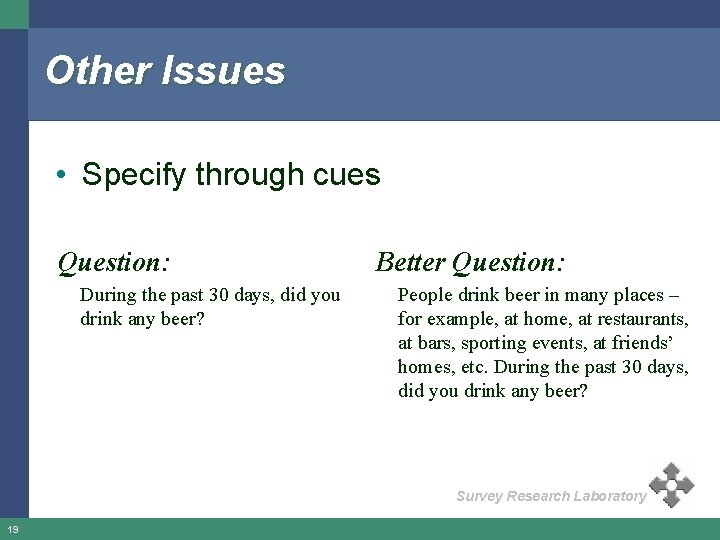 Other Issues

• Specify through cues

Question:

During the past 30 days, did you drink any beer?

Better Question:

People drink beer in many places – for example, at home, at restaurants, at bars, sporting events, at friends' homes, etc. During the past 30 days, did you drink any beer?

Survey Research Laboratory

19